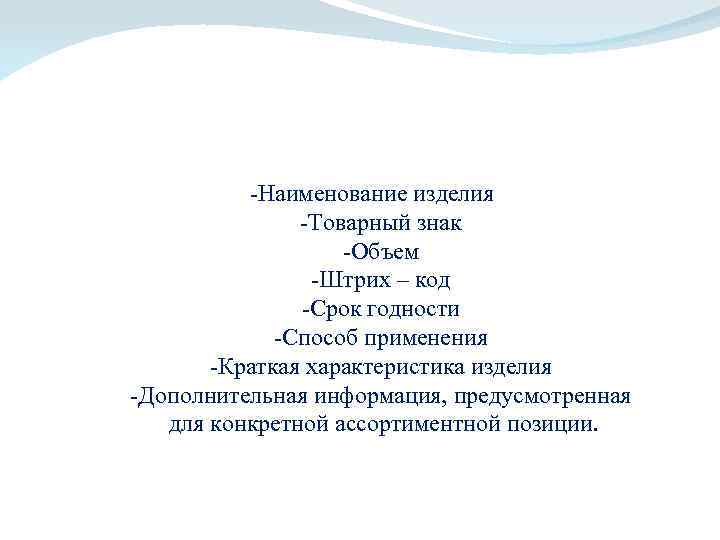 -Наименование изделия
-Товарный знак
-Объем
-Штрих – код
-Срок годности
-Способ применения
-Краткая характеристика изделия
-Дополнительная информация, предусмотренная для конкретной ассортиментной позиции.